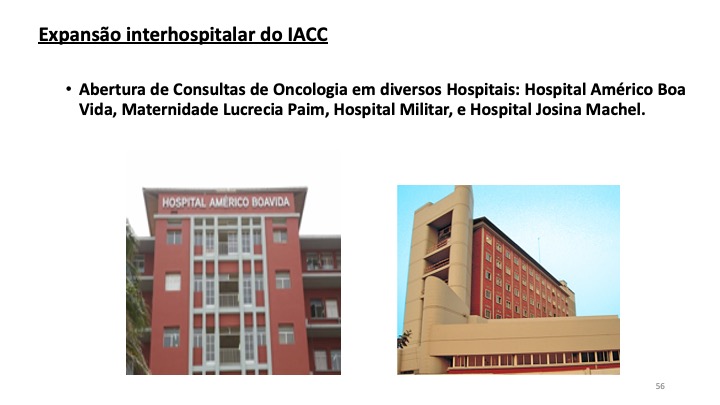 Expansão interhospitalar do IACC

• Abertura de Consultas de Oncologia em diversos Hospitais: Hospital Américo Boa Vida, Maternidade Lucrecia Paim, Hospital Militar, e Hospital Josina Machel.

HOSPITAL AMÉRICO BOAVIDA

56